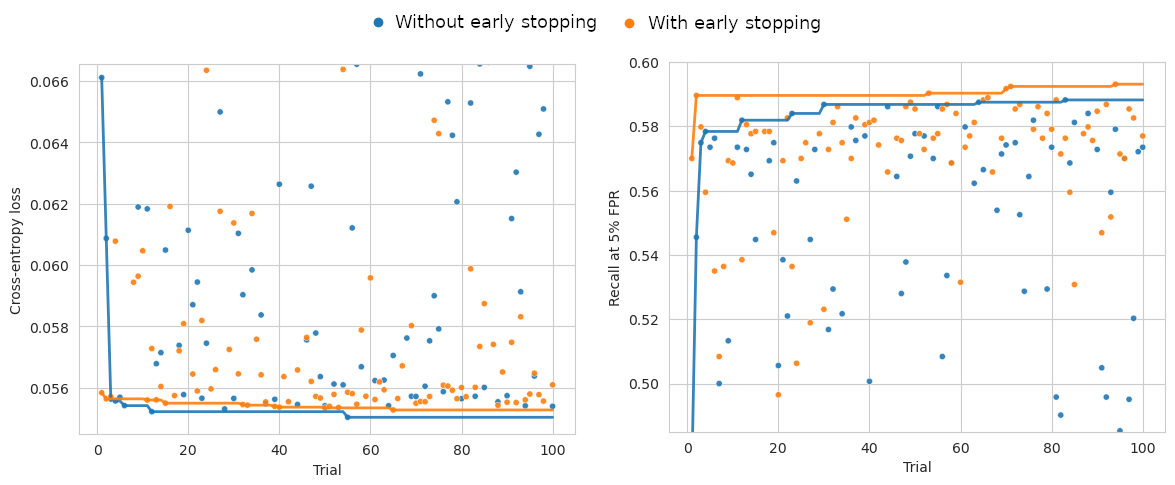 Without early stopping With early stopping

Cross-entropy loss

0.066
0.064
0.062
0.060
0.058
0.056

0 20 40 60 80 100

Trial

Recall at 5% FPR

0.60
0.58
0.56
0.54
0.52
0.50

0 20 40 60 80 100

Trial